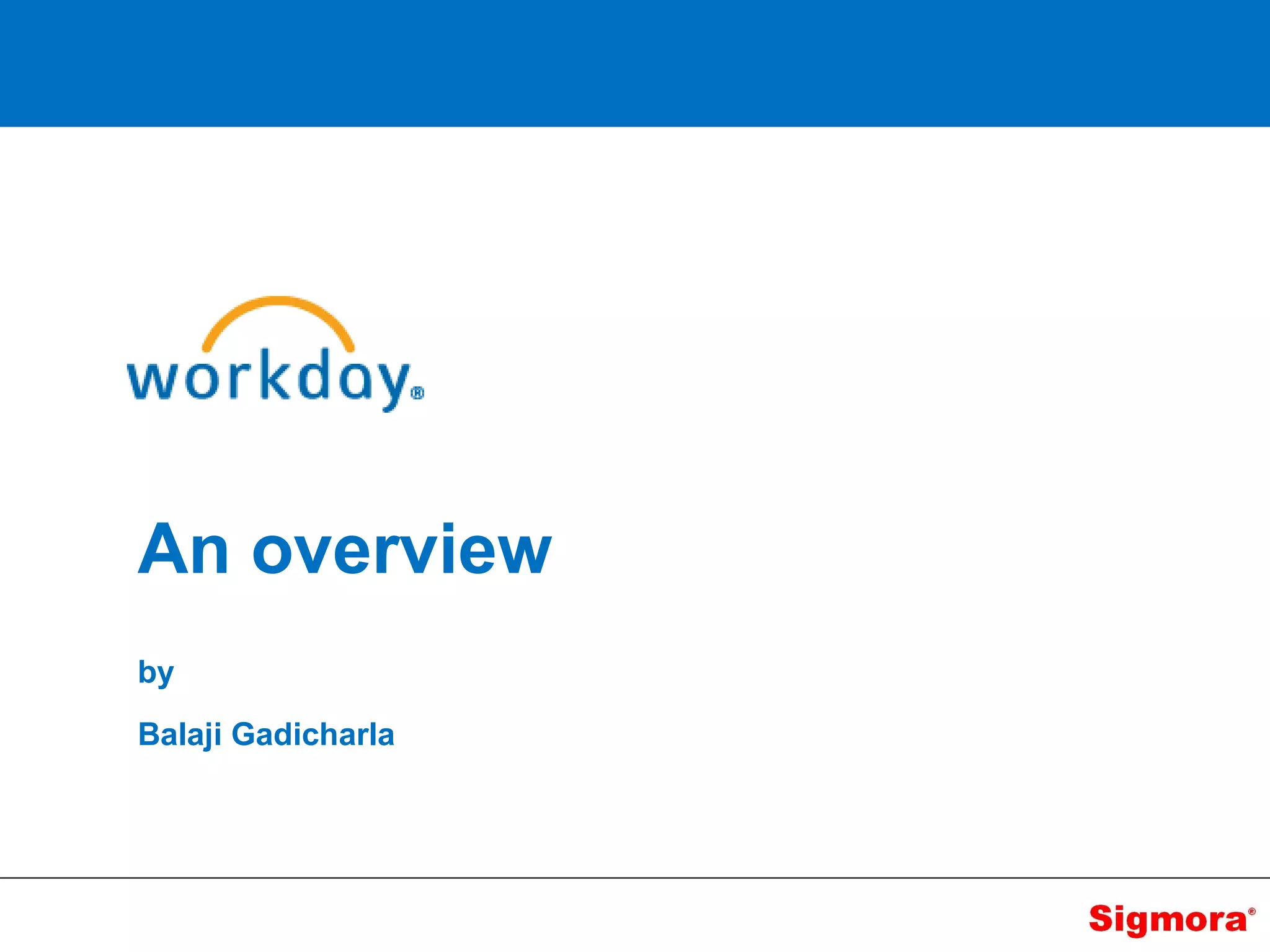 workday®

An overview

by

Balaji Gadicharla

Sigmora®